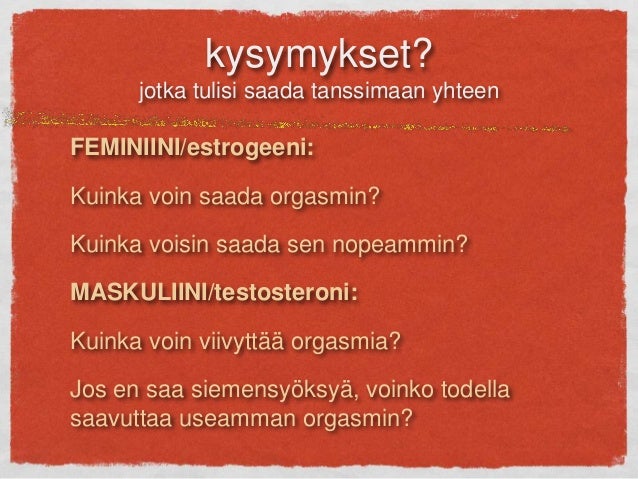 kysymykset?
jotka tulisi saada tanssimaan yhteen

FEMINIINI/estrogeeni:

Kuinka voin saada orgasmin?

Kuinka voisin saada sen nopeammin?

MASKULIINI/testosteroni:

Kuinka voin viivyttää orgasmia?

Jos en saa siemensyöksyä, voinko todella saavuttaa useamman orgasmin?